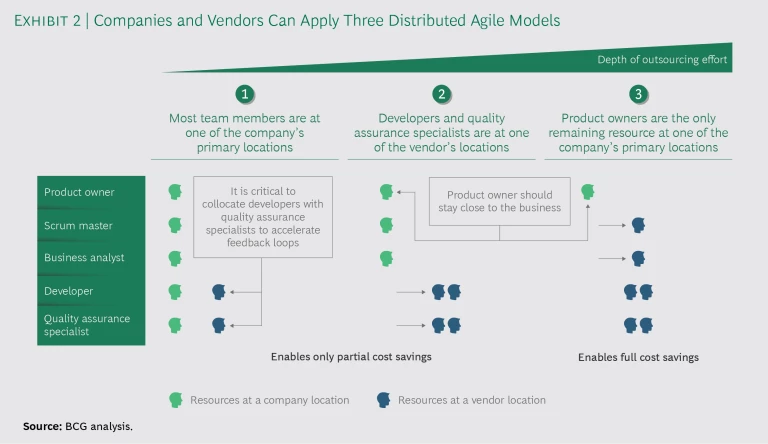 EXHIBIT 2 | Companies and Vendors Can Apply Three Distributed Agile Models

Depth of outsourcing effort

1
Most team members are at one of the company's primary locations

2
Developers and quality assurance specialists are at one of the vendor's locations

3
Product owners are the only remaining resource at one of the company's primary locations

Product owner

Scrum master

Business analyst

Developer

Quality assurance specialist

It is critical to collocate developers with quality assurance specialists to accelerate feedback loops

Product owner should stay close to the business

Enables only partial cost savings

Enables full cost savings

Resources at a company location

Resources at a vendor location

Source: BCG analysis.